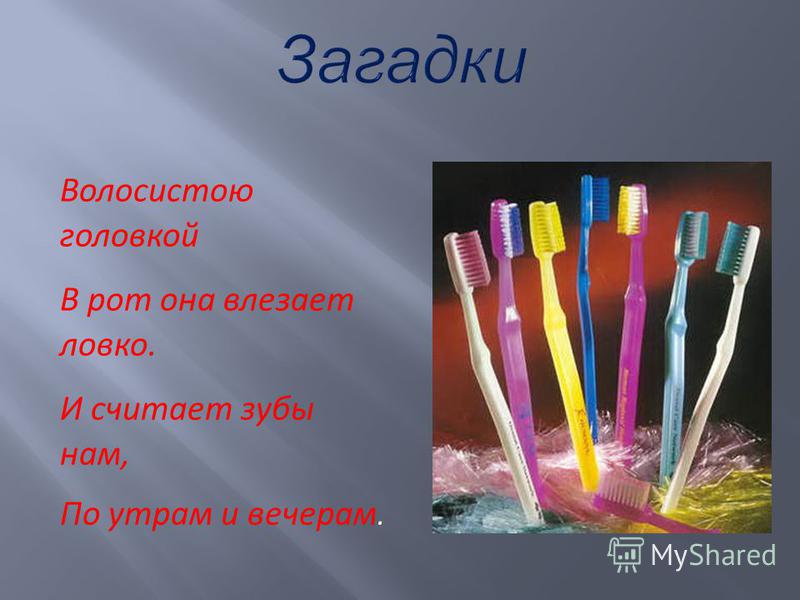 Загадки

Волосистою головкой

В рот она влезает ловко.

И считает зубы нам,

По утрам и вечерам.

MyShared